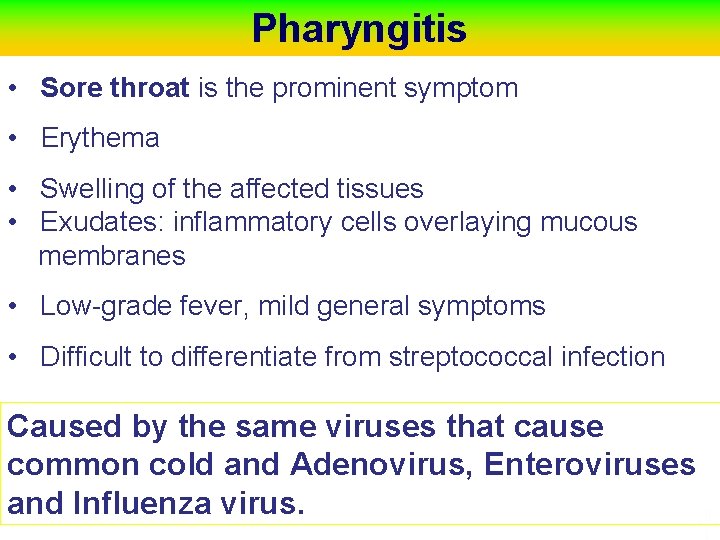 Pharyngitis

• Sore throat is the prominent symptom

• Erythema

• Swelling of the affected tissues
• Exudates: inflammatory cells overlaying mucous membranes

• Low-grade fever, mild general symptoms

• Difficult to differentiate from streptococcal infection

Caused by the same viruses that cause common cold and Adenovirus, Enteroviruses and Influenza virus.